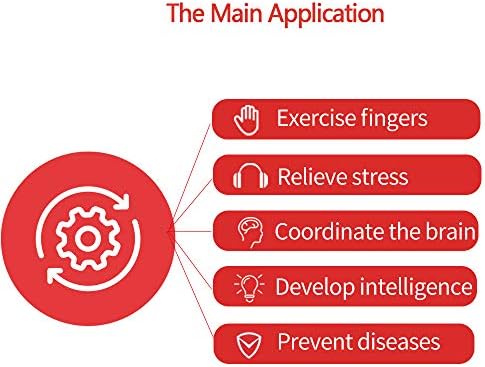 The Main Application

Exercise fingers

Relieve stress

Coordinate the brain

Develop intelligence

Prevent diseases